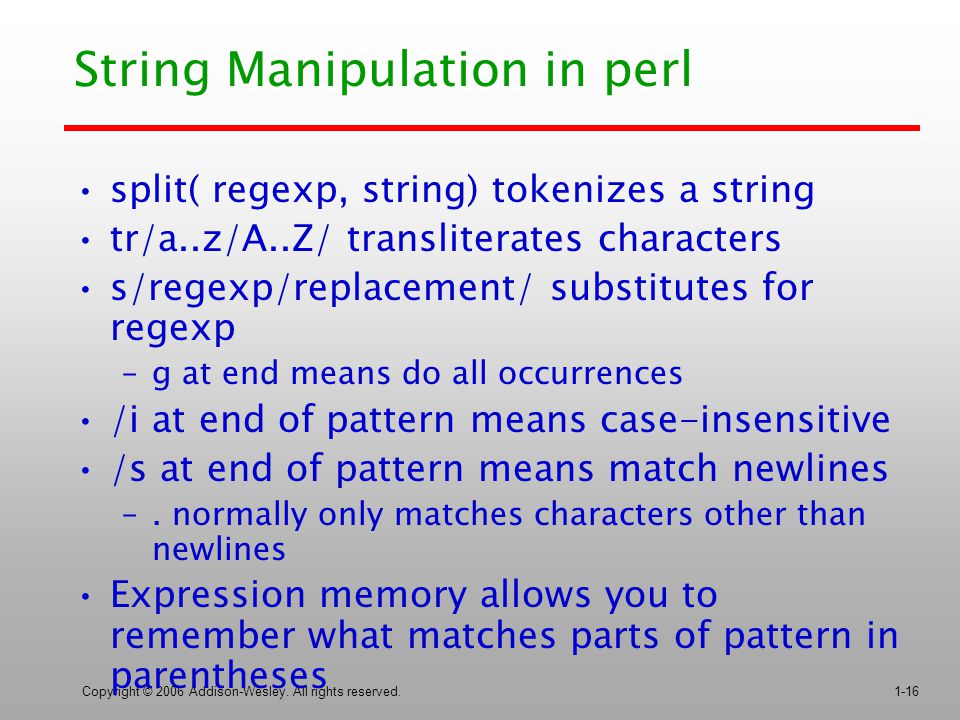 String Manipulation in perl

• split( regexp, string) tokenizes a string
• tr/a..z/A..Z/ transliterates characters
• s/regexp/replacement/ substitutes for regexp
  – g at end means do all occurrences
• /i at end of pattern means case-insensitive
• /s at end of pattern means match newlines
  – . normally only matches characters other than newlines
• Expression memory allows you to remember what matches parts of pattern in parentheses

Copyright © 2006 Addison-Wesley. All rights reserved.

1-16